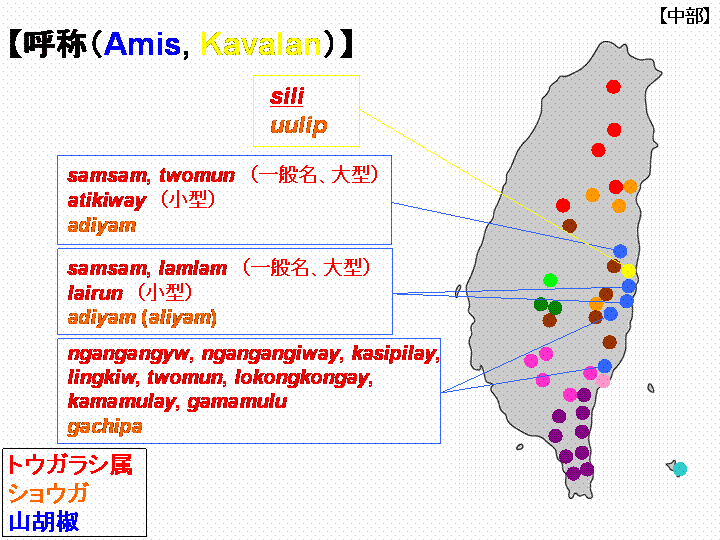 【中部】

【呼称（Amis, Kavalan）】

sili
uulip

samsam, twomun （一般名、大型）
atikiway （小型）
adiyam

samsam, lamlam （一般名、大型）
lairun （小型）
adiyam (aliyam)

ngangangyw, ngangangiway, kasipilay, lingkiw, twomun, lokongkongay, kamamulay, gamamulu
gachipa

トウガラシ属
ショウガ
山胡椒